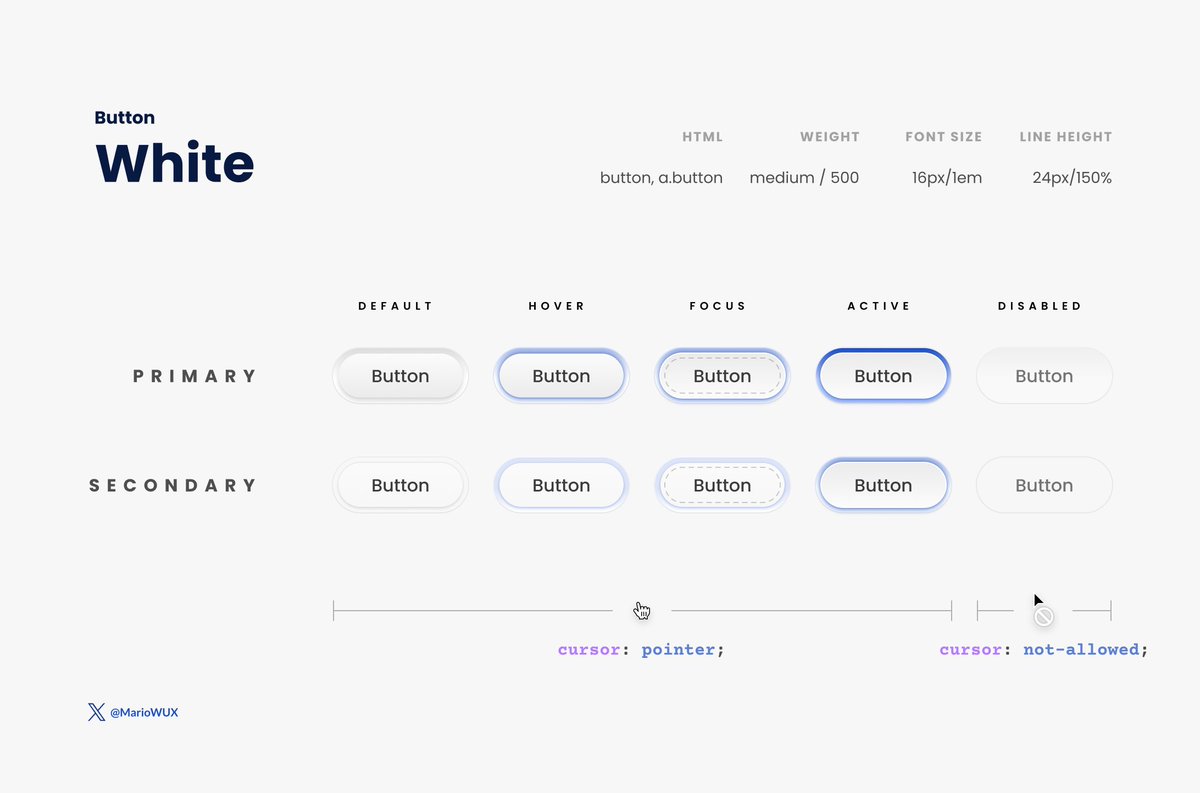 Button
White

| HTML | WEIGHT | FONT SIZE | LINE HEIGHT |
|---|---|---|---|
| button, a.button | medium / 500 | 16px/1em | 24px/150% |

| | DEFAULT | HOVER | FOCUS | ACTIVE | DISABLED |
|---|---|---|---|---|---|
| PRIMARY | Button | Button | Button | Button | Button |
| SECONDARY | Button | Button | Button | Button | Button |

cursor: pointer;

cursor: not-allowed;

@MarioWUX